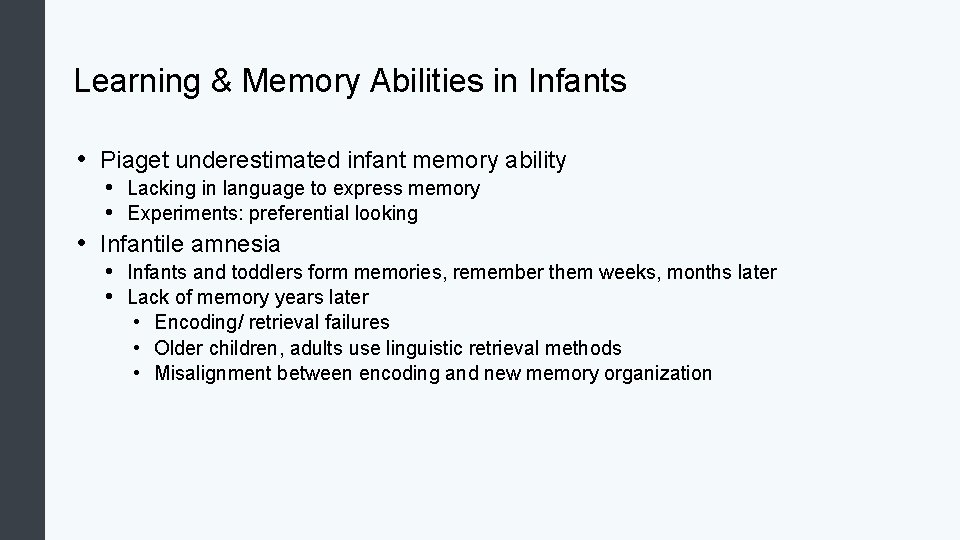 Learning & Memory Abilities in Infants

• Piaget underestimated infant memory ability
  • Lacking in language to express memory
  • Experiments: preferential looking
• Infantile amnesia
  • Infants and toddlers form memories, remember them weeks, months later
  • Lack of memory years later
    • Encoding/ retrieval failures
    • Older children, adults use linguistic retrieval methods
    • Misalignment between encoding and new memory organization